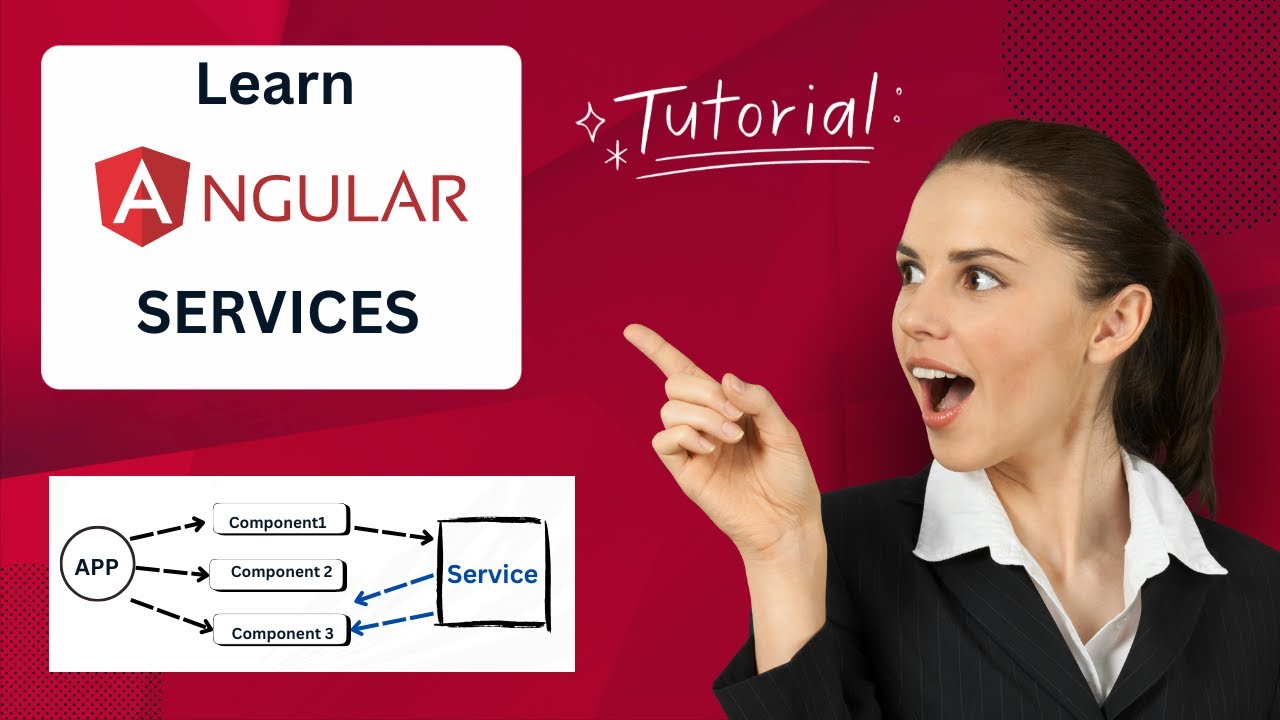 Learn
ANGULAR
SERVICES

Tutorial:

APP
Component1
Component 2
Component 3
Service